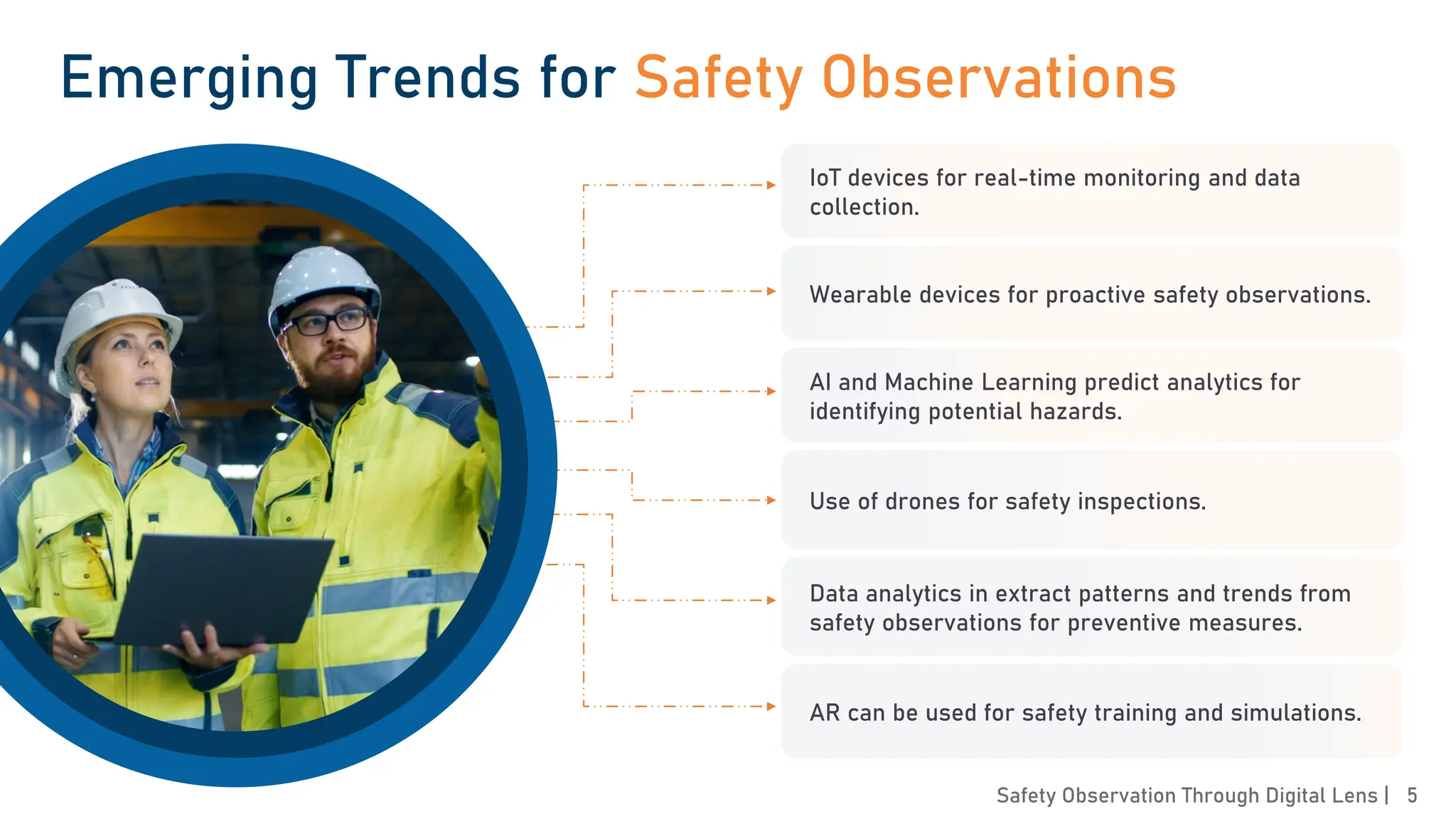 Emerging Trends for Safety Observations

IoT devices for real-time monitoring and data collection.

Wearable devices for proactive safety observations.

AI and Machine Learning predict analytics for identifying potential hazards.

Use of drones for safety inspections.

Data analytics in extract patterns and trends from safety observations for preventive measures.

AR can be used for safety training and simulations.

Safety Observation Through Digital Lens | 5